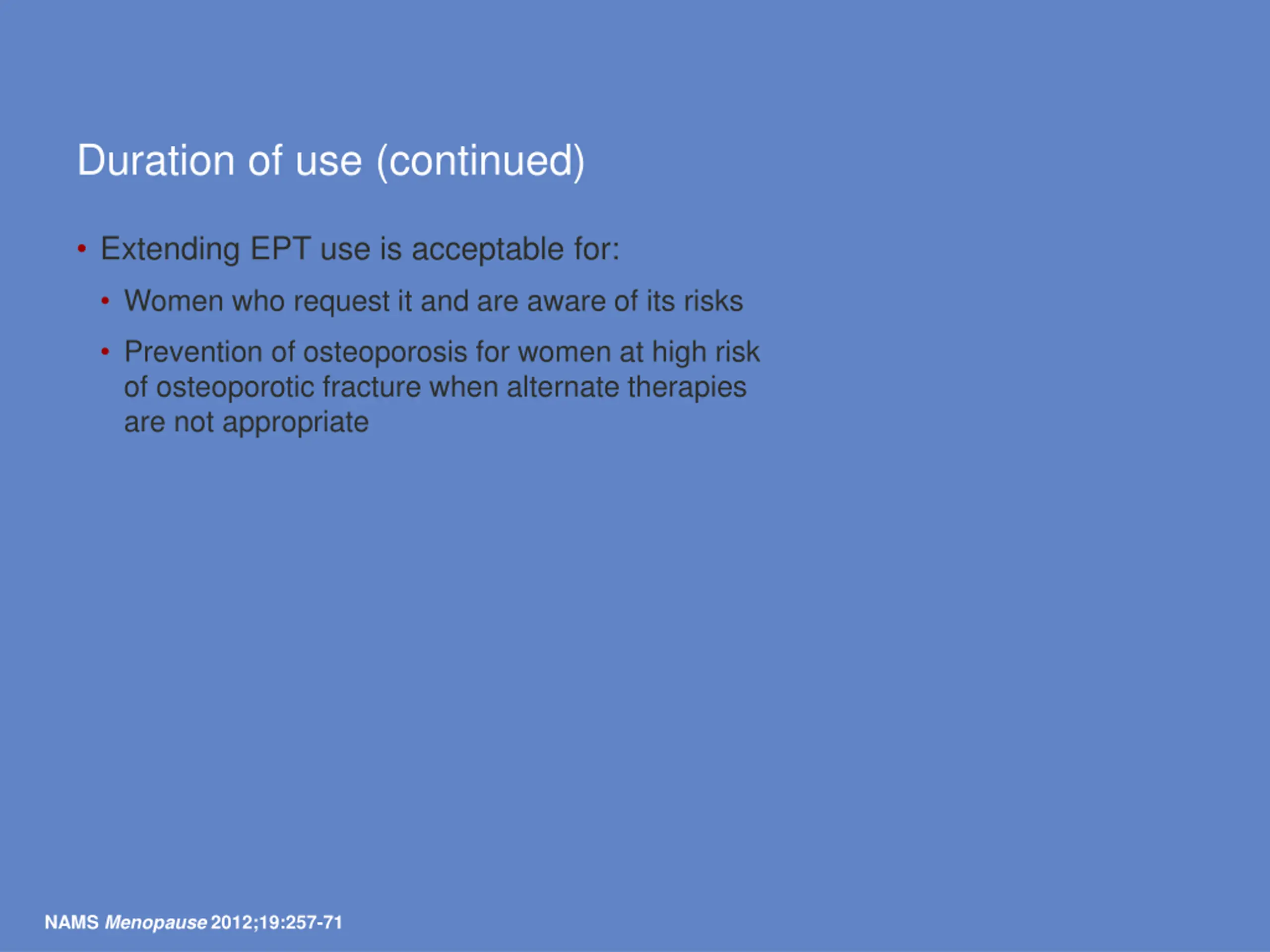 Duration of use (continued)

• Extending EPT use is acceptable for:

• Women who request it and are aware of its risks

• Prevention of osteoporosis for women at high risk of osteoporotic fracture when alternate therapies are not appropriate

NAMS Menopause 2012;19:257-71